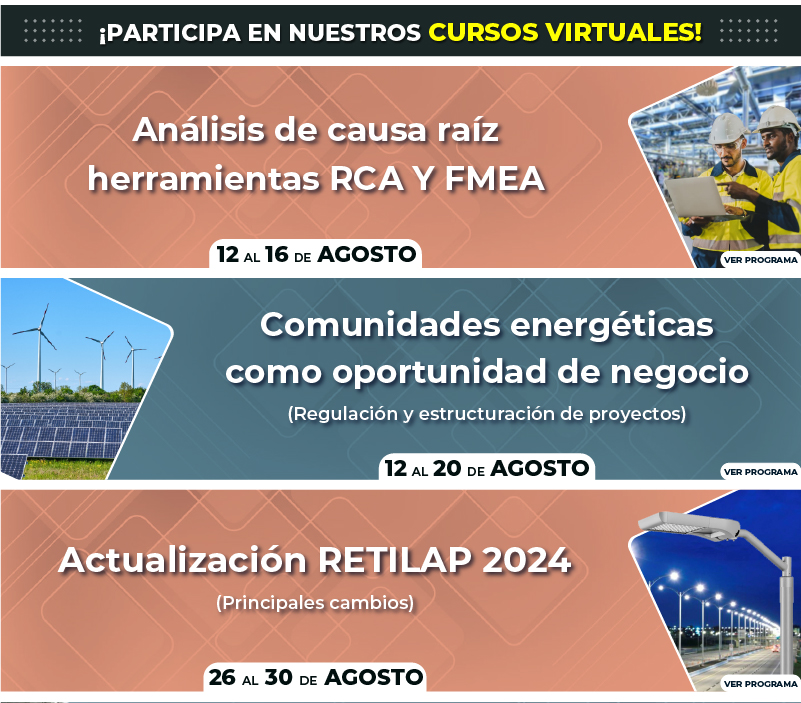 ¡PARTICIPA EN NUESTROS CURSOS VIRTUALES!

Análisis de causa raíz herramientas RCA Y FMEA

12 AL 16 DE AGOSTO

VER PROGRAMA

Comunidades energéticas como oportunidad de negocio

(Regulación y estructuración de proyectos)

12 AL 20 DE AGOSTO

VER PROGRAMA

Actualización RETILAP 2024

(Principales cambios)

26 AL 30 DE AGOSTO

VER PROGRAMA